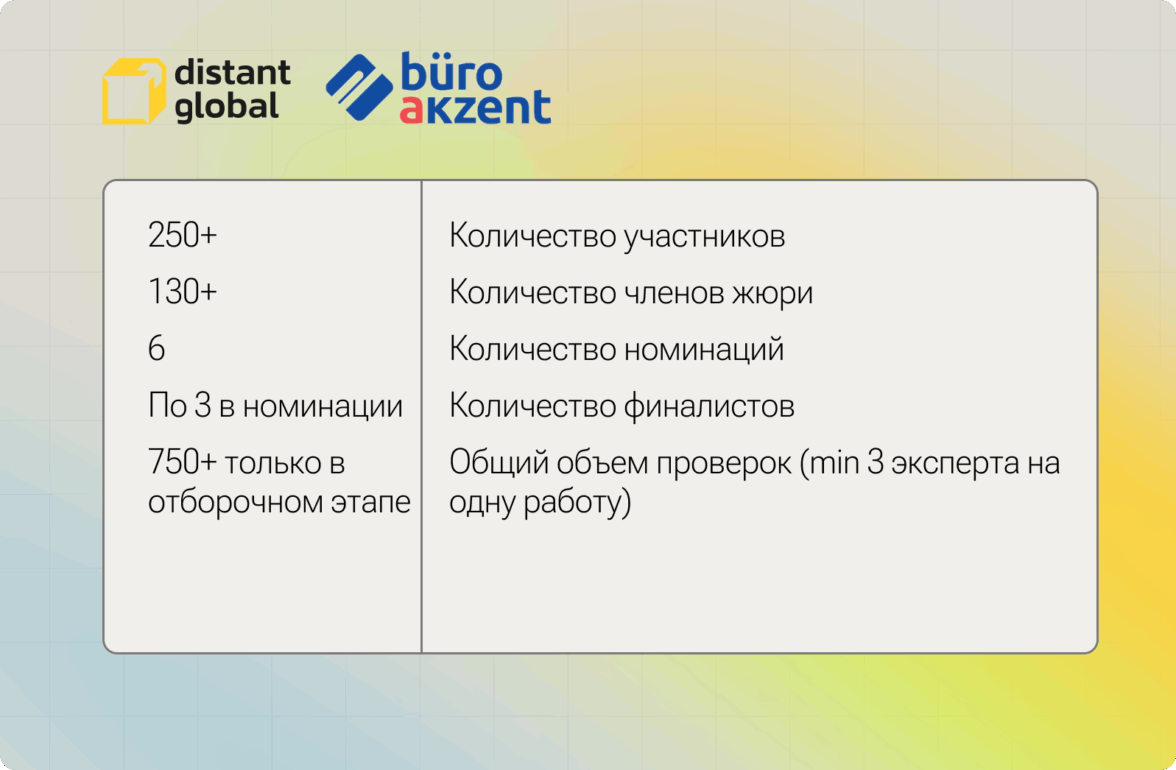 distant global

büro akzent

| | |
|---|---|
| 250+ | Количество участников |
| 130+ | Количество членов жюри |
| 6 | Количество номинаций |
| По 3 в номинации | Количество финалистов |
| 750+ только в отборочном этапе | Общий объем проверок (min 3 эксперта на одну работу) |